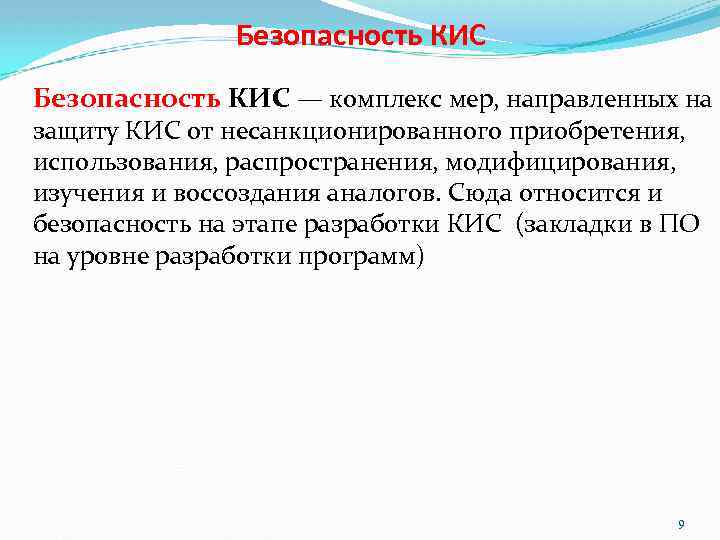 Безопасность КИС

Безопасность КИС — комплекс мер, направленных на защиту КИС от несанкционированного приобретения, использования, распространения, модифицирования, изучения и воссоздания аналогов. Сюда относится и безопасность на этапе разработки КИС (закладки в ПО на уровне разработки программ)

9